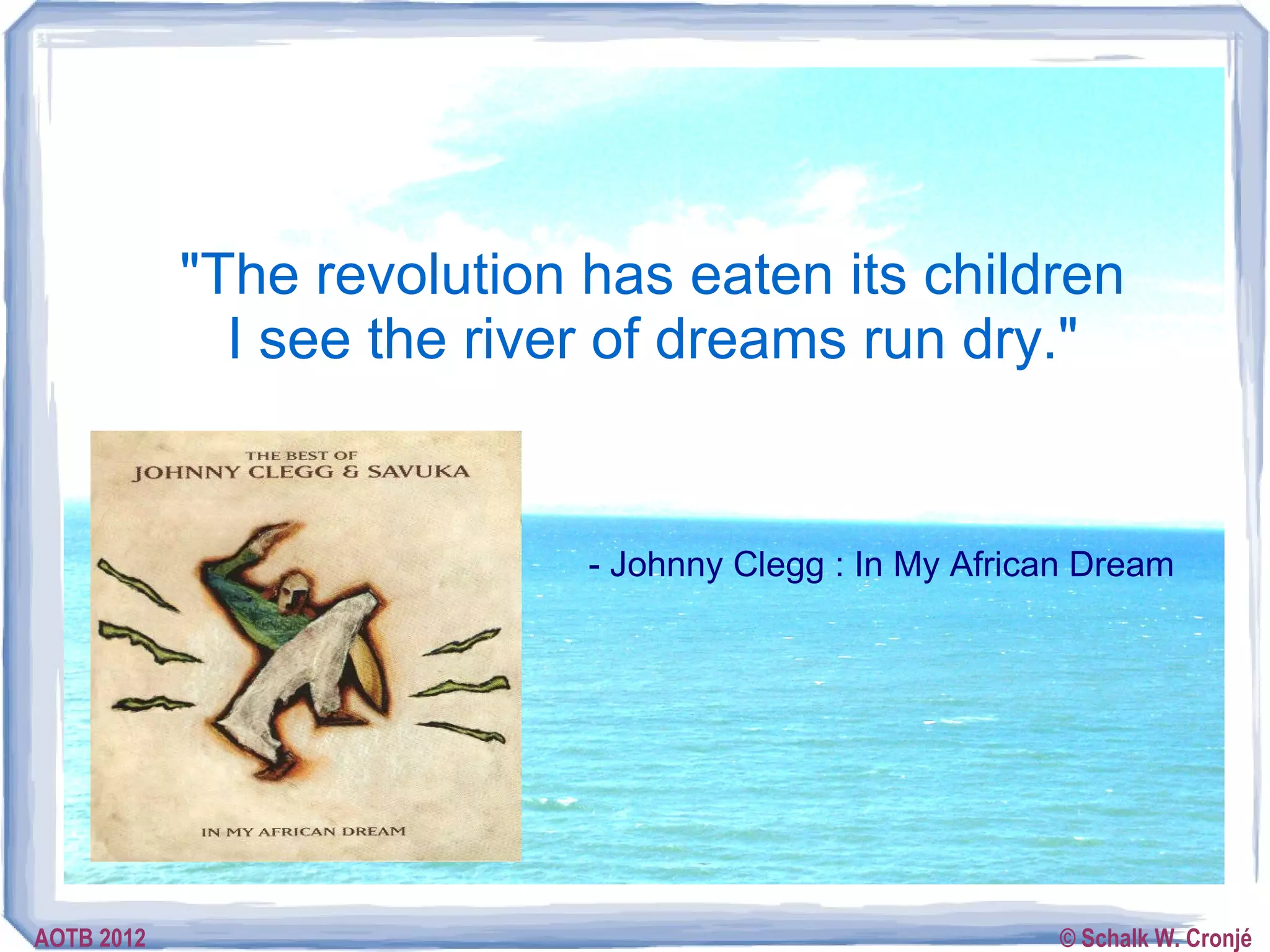 "The revolution has eaten its children
I see the river of dreams run dry."

THE BEST OF
JOHNNY CLEGG & SAVUKA

IN MY AFRICAN DREAM

- Johnny Clegg : In My African Dream

AOTB 2012

© Schalk W. Cronjé